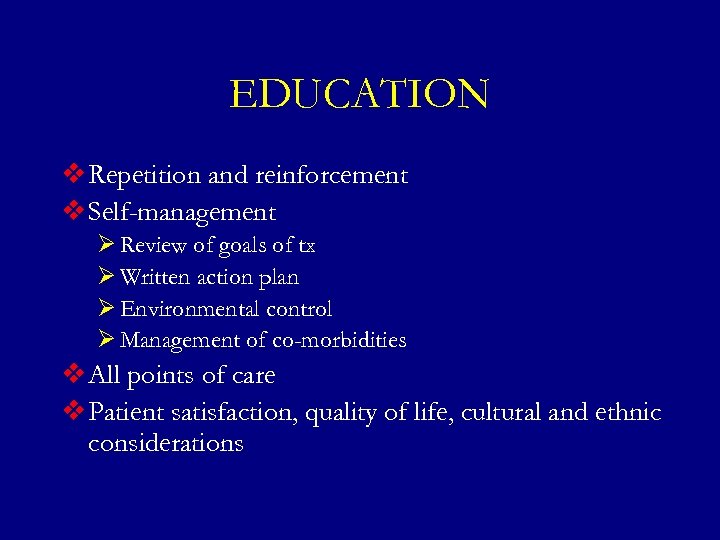 EDUCATION

❖ Repetition and reinforcement
❖ Self-management
➢ Review of goals of tx
➢ Written action plan
➢ Environmental control
➢ Management of co-morbidities
❖ All points of care
❖ Patient satisfaction, quality of life, cultural and ethnic considerations